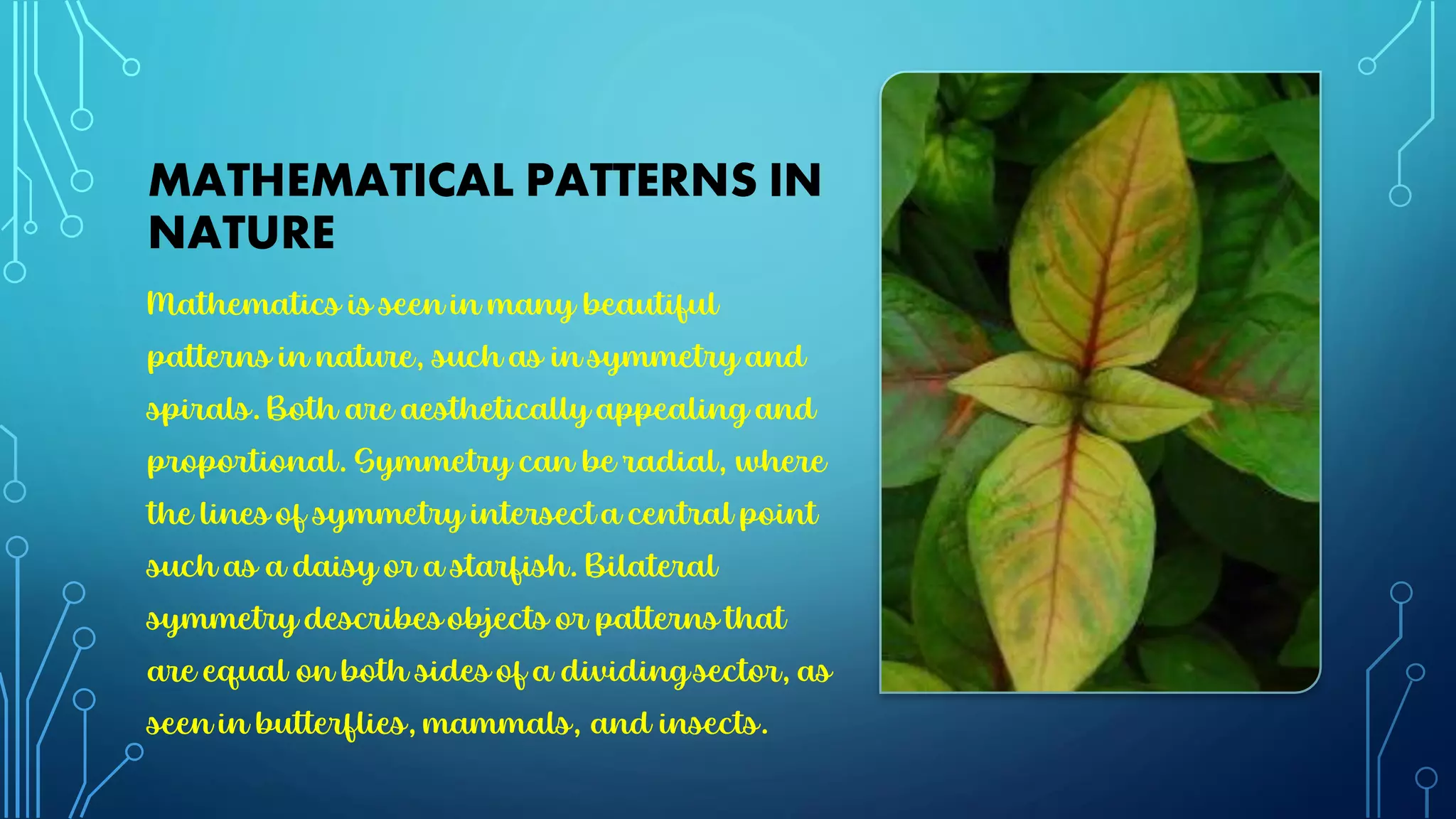 MATHEMATICAL PATTERNS IN NATURE

Mathematics is seen in many beautiful patterns in nature, such as in symmetry and spirals. Both are aesthetically appealing and proportional. Symmetry can be radial, where the lines of symmetry intersect a central point such as a daisy or a starfish. Bilateral symmetry describes objects or patterns that are equal on both sides of a dividing sector, as seen in butterflies, mammals, and insects.